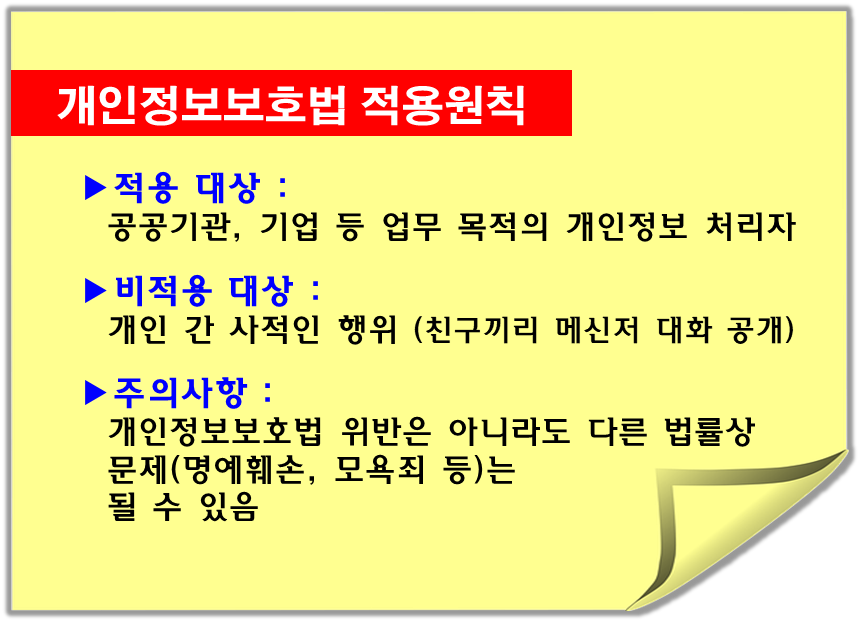 개인정보보호법 적용원칙

▶적용 대상 :
공공기관, 기업 등 업무 목적의 개인정보 처리자

▶비적용 대상 :
개인 간 사적인 행위 (친구끼리 메신저 대화 공개)

▶주의사항 :
개인정보보호법 위반은 아니라도 다른 법률상 문제(명예훼손, 모욕죄 등)는 될 수 있음